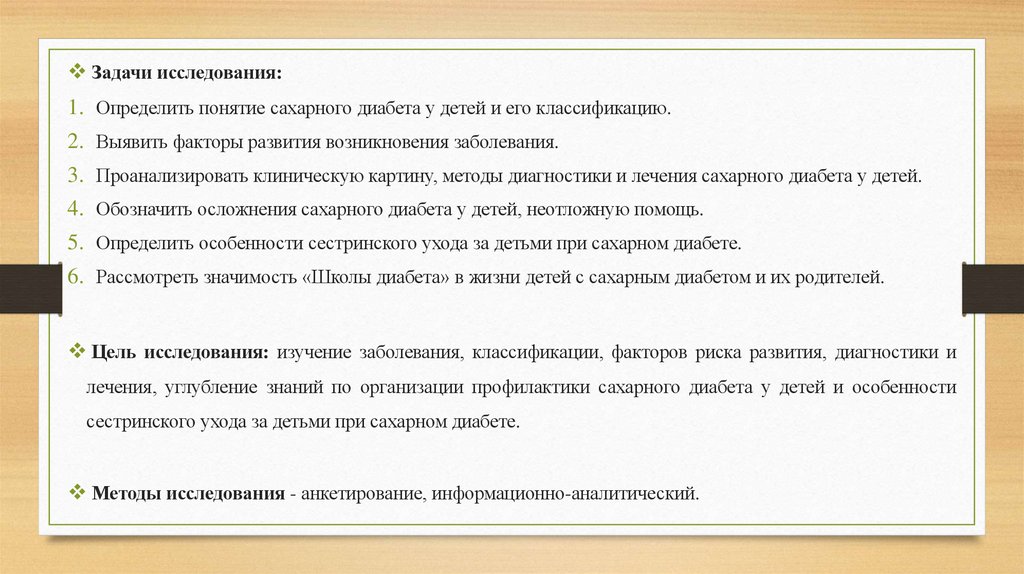 ❖ Задачи исследования:

1. Определить понятие сахарного диабета у детей и его классификацию.
2. Выявить факторы развития возникновения заболевания.
3. Проанализировать клиническую картину, методы диагностики и лечения сахарного диабета у детей.
4. Обозначить осложнения сахарного диабета у детей, неотложную помощь.
5. Определить особенности сестринского ухода за детьми при сахарном диабете.
6. Рассмотреть значимость «Школы диабета» в жизни детей с сахарным диабетом и их родителей.

❖ Цель исследования: изучение заболевания, классификации, факторов риска развития, диагностики и лечения, углубление знаний по организации профилактики сахарного диабета у детей и особенности сестринского ухода за детьми при сахарном диабете.

❖ Методы исследования - анкетирование, информационно-аналитический.